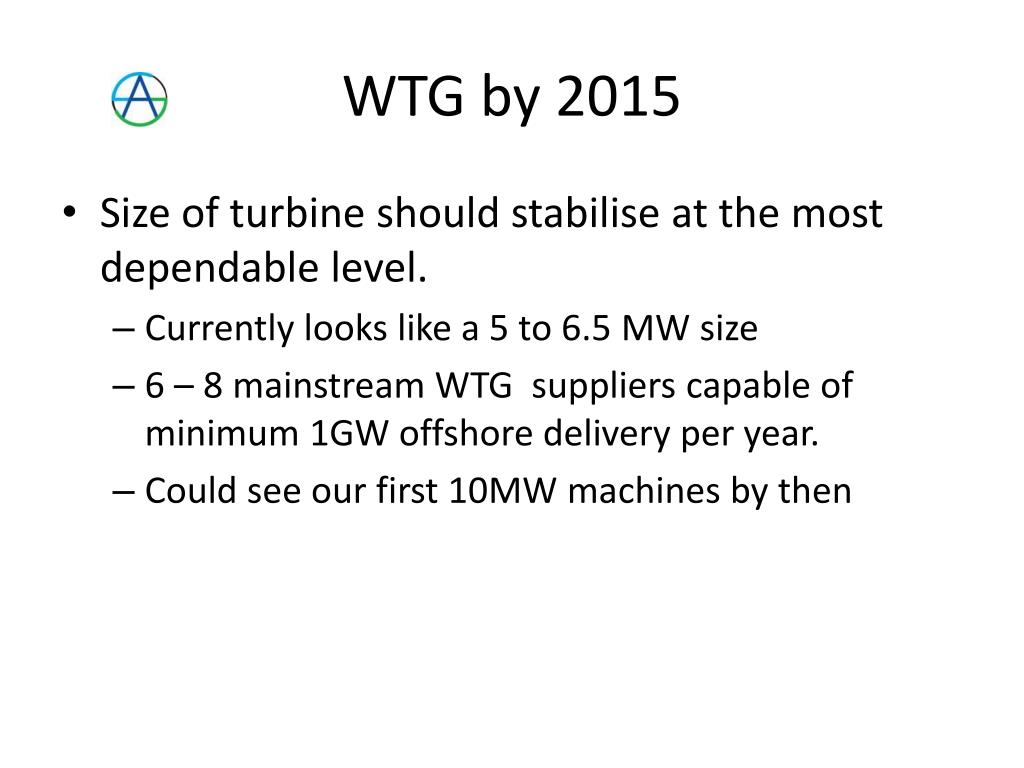 WTG by 2015

• Size of turbine should stabilise at the most dependable level.
– Currently looks like a 5 to 6.5 MW size
– 6 – 8 mainstream WTG suppliers capable of minimum 1GW offshore delivery per year.
– Could see our first 10MW machines by then